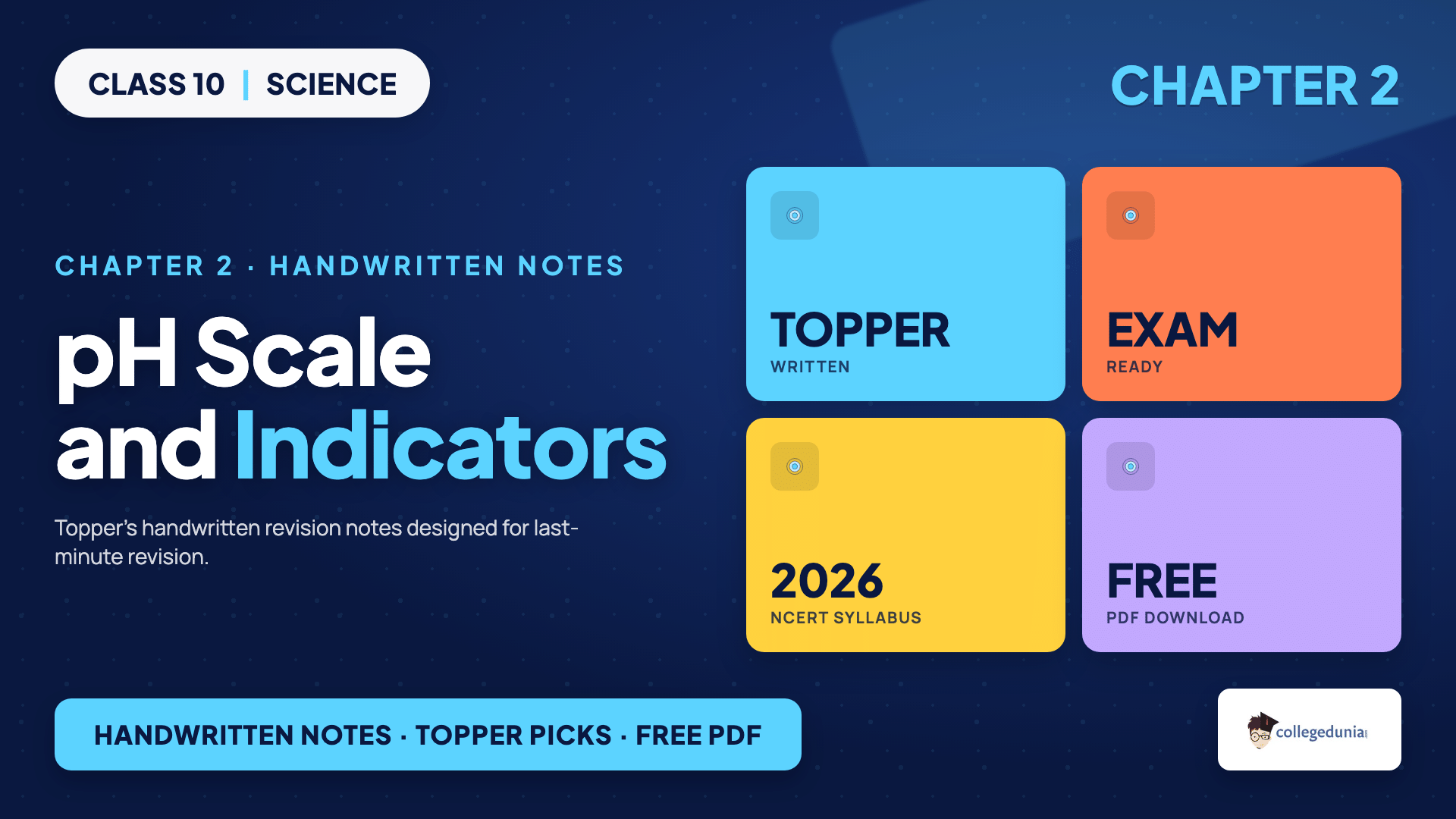 CLASS 10 | SCIENCE

CHAPTER 2

CHAPTER 2 · HANDWRITTEN NOTES

pH Scale and Indicators

Topper's handwritten revision notes designed for last-minute revision.

TOPPER
WRITTEN

EXAM
READY

2026
NCERT SYLLABUS

FREE
PDF DOWNLOAD

HANDWRITTEN NOTES · TOPPER PICKS · FREE PDF

collegedunia